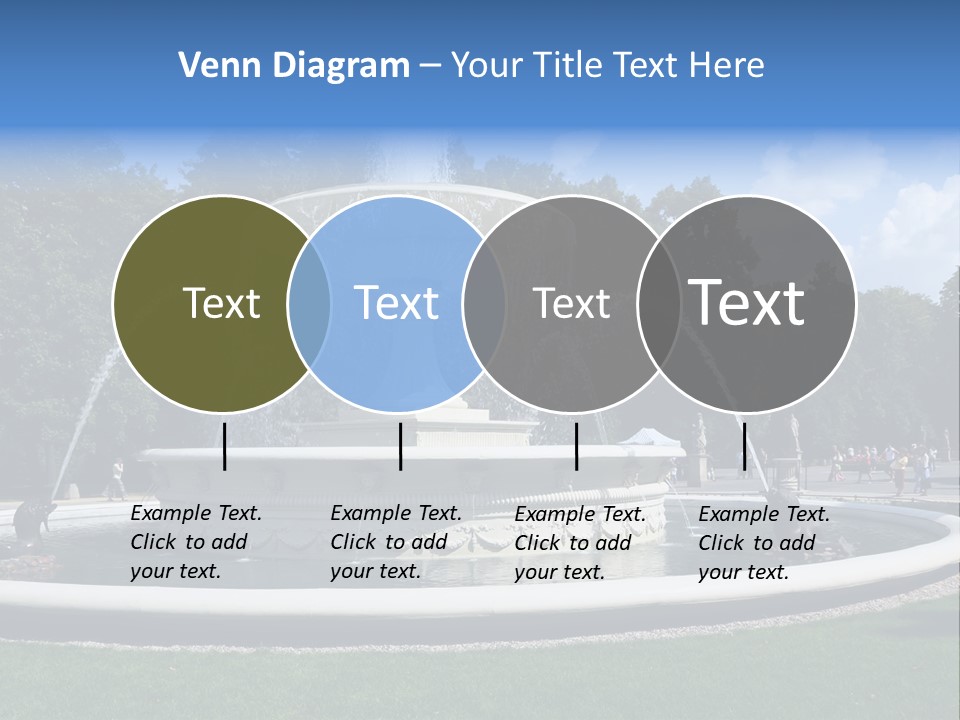 Venn Diagram – Your Title Text Here

Text

Text

Text

Text

Example Text. Click to add your text.

Example Text. Click to add your text.

Example Text. Click to add your text.

Example Text. Click to add your text.